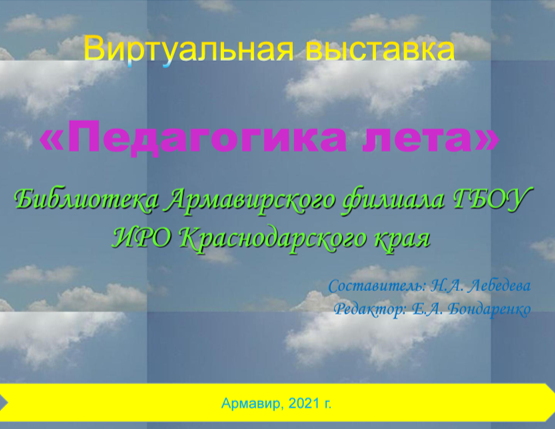 Виртуальная выставка

«Педагогика лета»

Библиотека Армавирского филиала ГБОУ ИРО Краснодарского края

Составитель: Н.А. Лебедева
Редактор: Е.А. Бондаренко

Армавир, 2021 г.